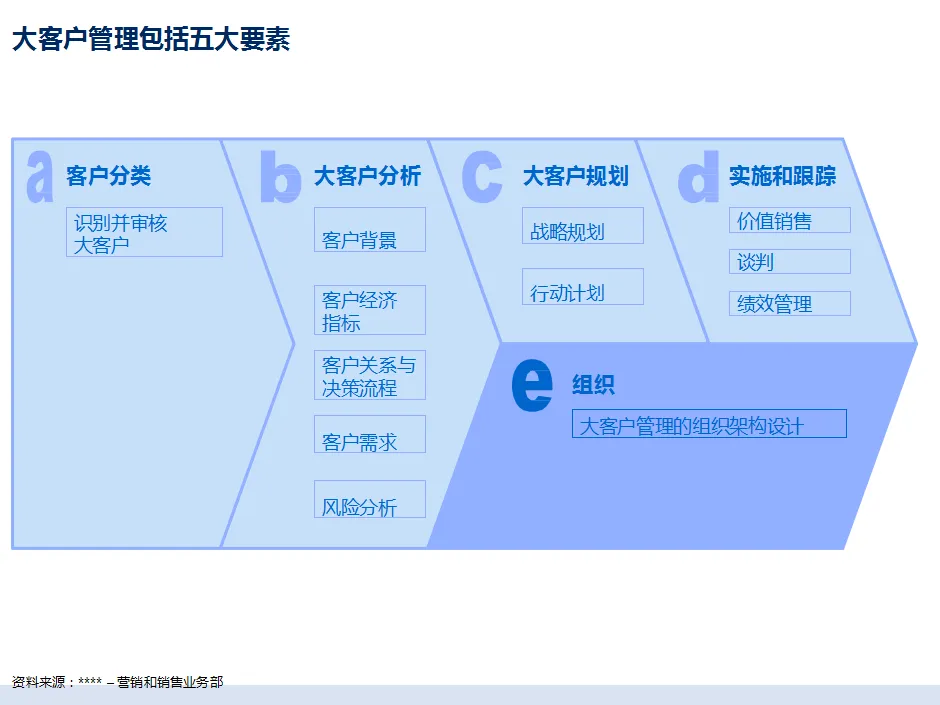 大客户管理包括五大要素

a 客户分类

识别并审核大客户

b 大客户分析

客户背景

客户经济指标

客户关系与决策流程

客户需求

风险分析

c 大客户规划

战略规划

行动计划

d 实施和跟踪

价值销售

谈判

绩效管理

e 组织

大客户管理的组织架构设计

资料来源：**** – 营销和销售业务部